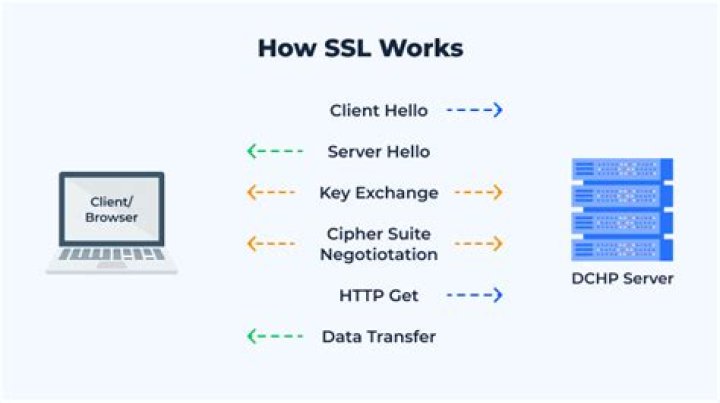 How SSL Works

Client/ Browser

Client Hello

Server Hello

Key Exchange

Cipher Suite Negotiotation

HTTP Get

Data Transfer

DCHP Server